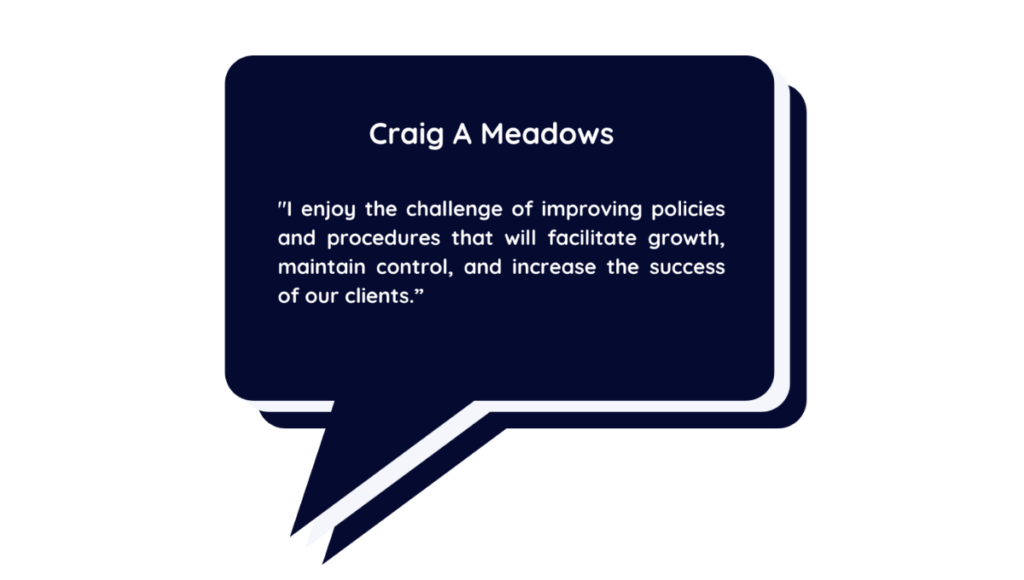 Craig A Meadows

"I enjoy the challenge of improving policies and procedures that will facilitate growth, maintain control, and increase the success of our clients.”